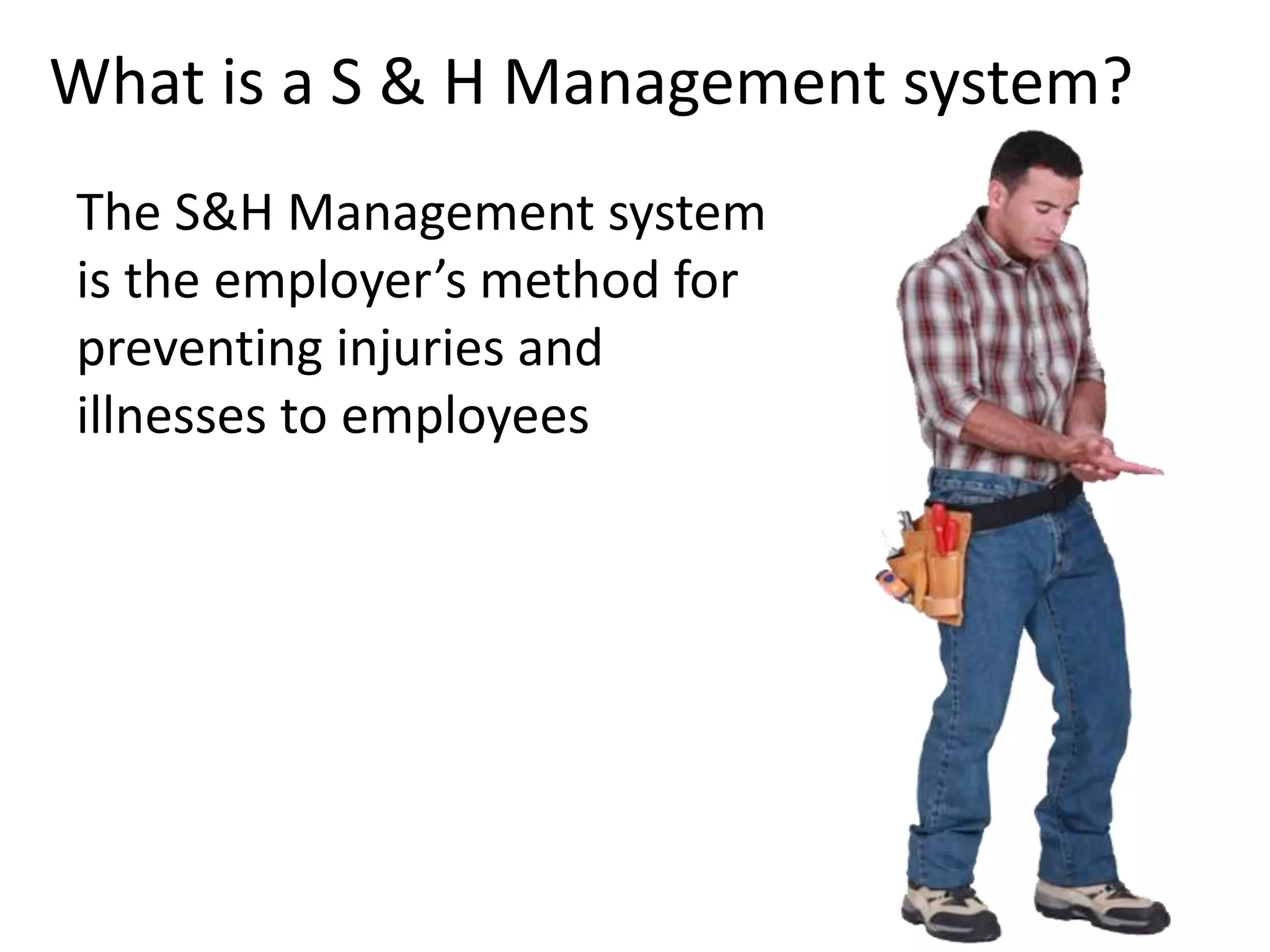 What is a S & H Management system?

The S&H Management system is the employer’s method for preventing injuries and illnesses to employees